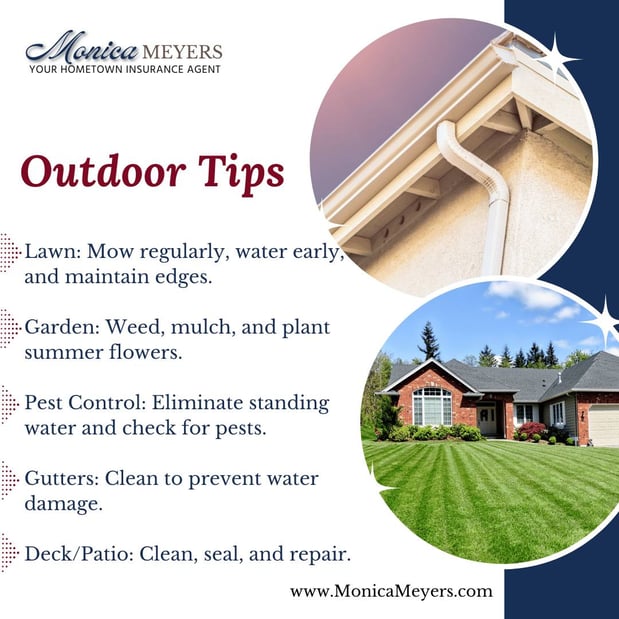 Monica MEYERS
YOUR HOMETOWN INSURANCE AGENT

Outdoor Tips

Lawn: Mow regularly, water early, and maintain edges.

Garden: Weed, mulch, and plant summer flowers.

Pest Control: Eliminate standing water and check for pests.

Gutters: Clean to prevent water damage.

Deck/Patio: Clean, seal, and repair.

www.MonicaMeyers.com